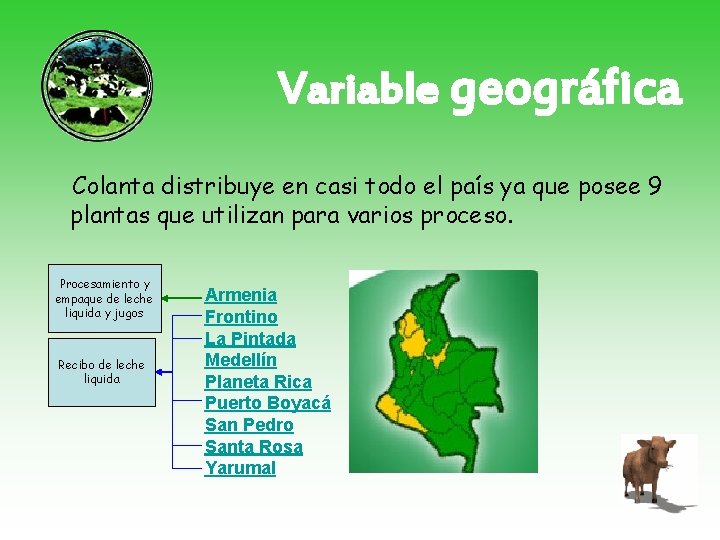 Variable geográfica

Colanta distribuye en casi todo el país ya que posee 9 plantas que utilizan para varios proceso.

Procesamiento y empaque de leche liquida y jugos

Recibo de leche liquida

Armenia
Frontino
La Pintada
Medellín
Planeta Rica
Puerto Boyacá
San Pedro
Santa Rosa
Yarumal